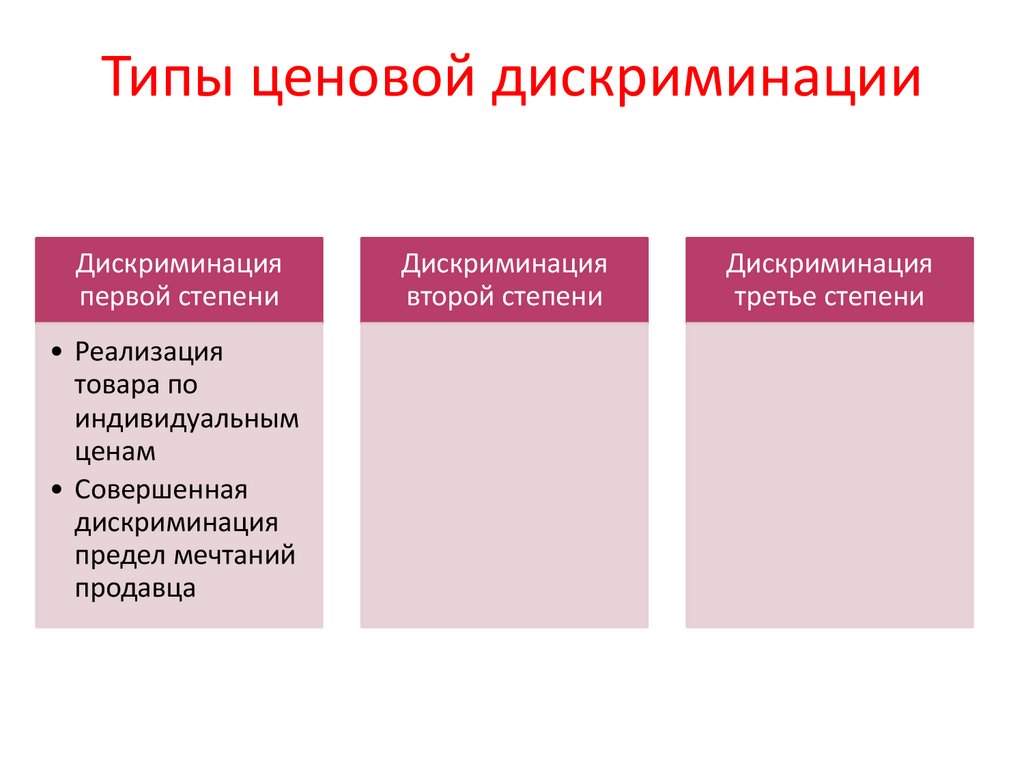 Типы ценовой дискриминации

Дискриминация первой степени

• Реализация товара по индивидуальным ценам
• Совершенная дискриминация предел мечтаний продавца

Дискриминация второй степени

Дискриминация третье степени